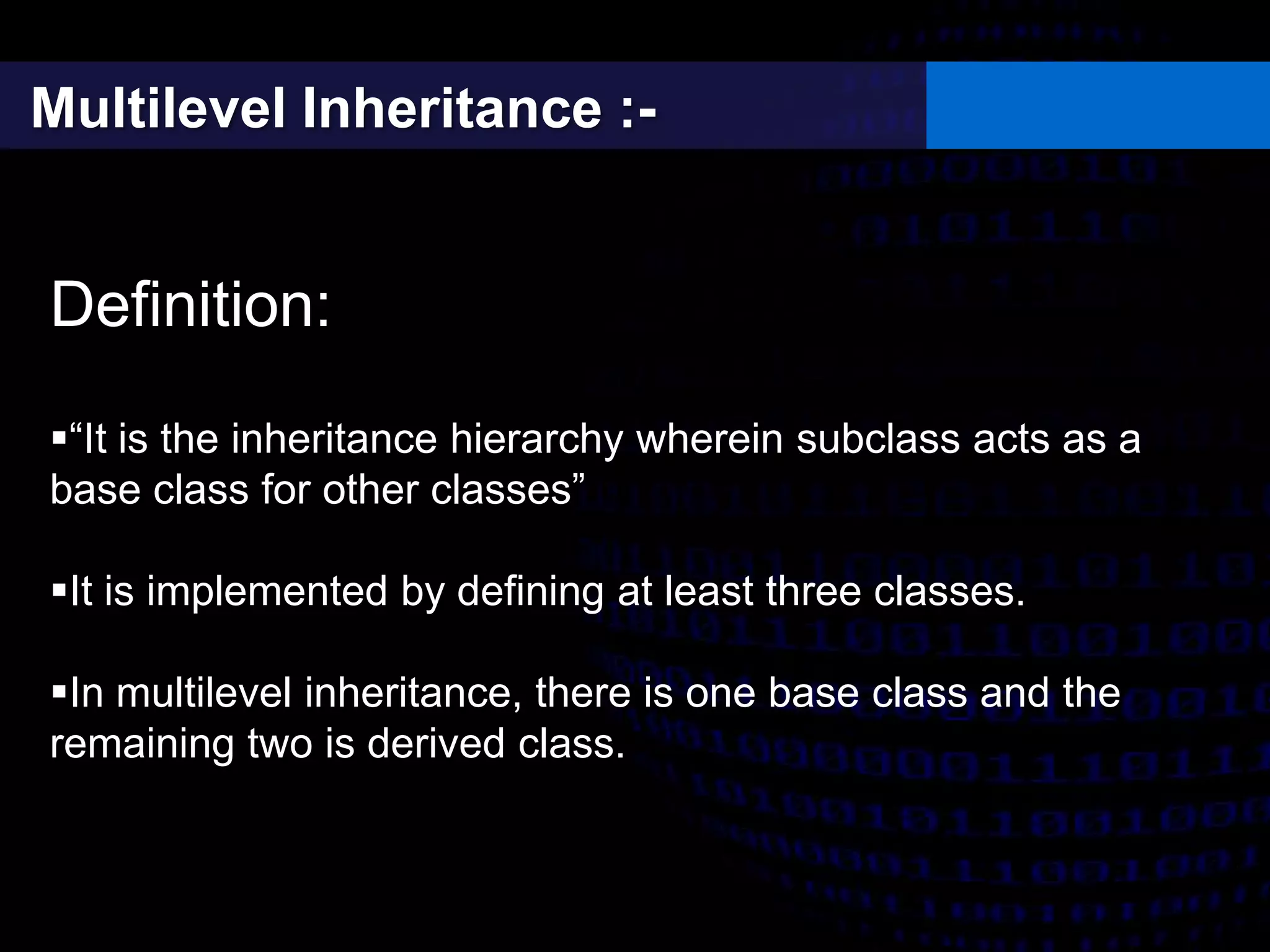 Multilevel Inheritance :-

Definition:

▪“It is the inheritance hierarchy wherein subclass acts as a base class for other classes”

▪It is implemented by defining at least three classes.

▪In multilevel inheritance, there is one base class and the remaining two is derived class.